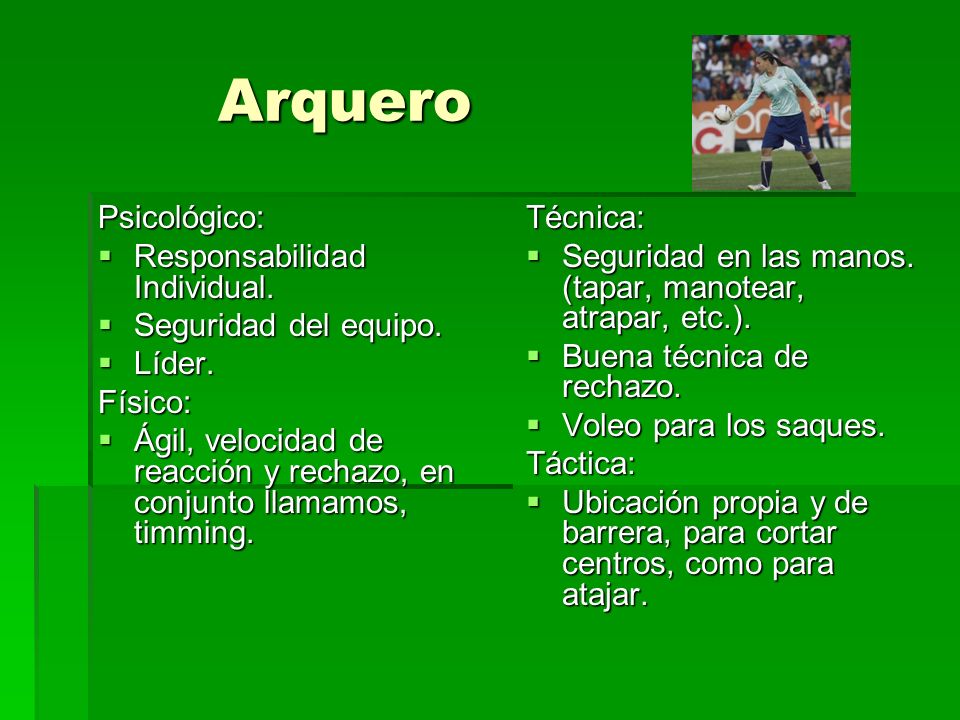 Arquero

Psicológico:
- Responsabilidad Individual.
- Seguridad del equipo.
- Líder.

Físico:
- Ágil, velocidad de reacción y rechazo, en conjunto llamamos, timming.

Técnica:
- Seguridad en las manos. (tapar, manotear, atrapar, etc.).
- Buena técnica de rechazo.
- Voleo para los saques.

Táctica:
- Ubicación propia y de barrera, para cortar centros, como para atajar.